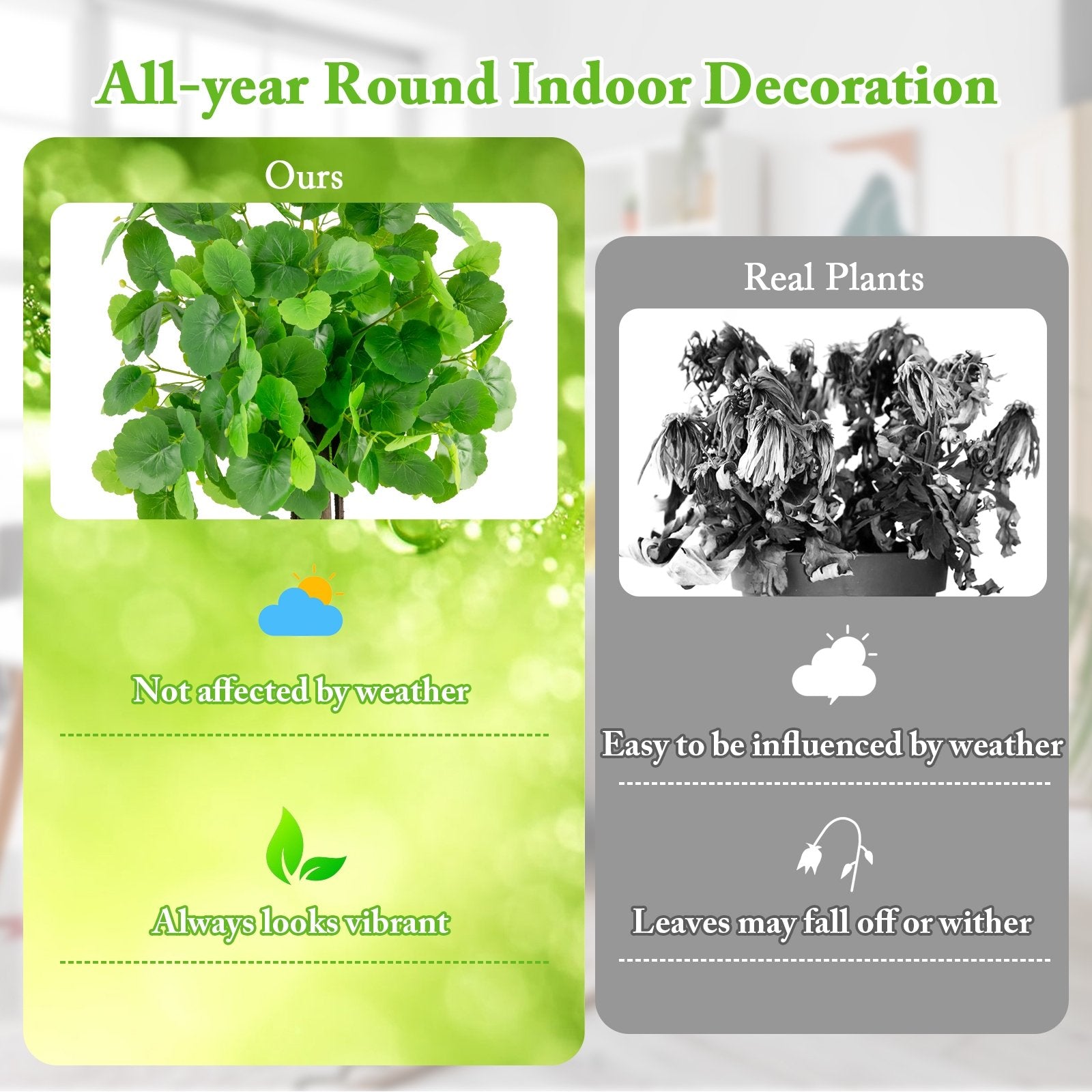 All-year Round Indoor Decoration

Ours

Not affected by weather

Always looks vibrant

Real Plants

Easy to be influenced by weather

Leaves may fall off or wither